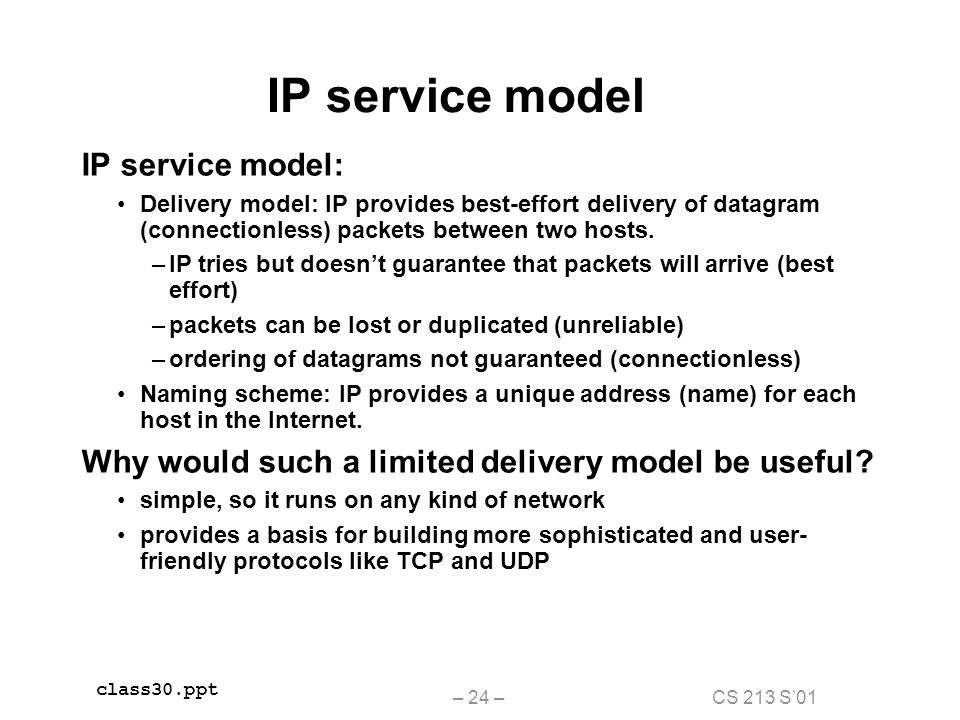 IP service model

IP service model:

• Delivery model: IP provides best-effort delivery of datagram (connectionless) packets between two hosts.

– IP tries but doesn’t guarantee that packets will arrive (best effort)

– packets can be lost or duplicated (unreliable)

– ordering of datagrams not guaranteed (connectionless)

• Naming scheme: IP provides a unique address (name) for each host in the Internet.

Why would such a limited delivery model be useful?

• simple, so it runs on any kind of network

• provides a basis for building more sophisticated and user-friendly protocols like TCP and UDP

class30.ppt

– 24 –

CS 213 S’01